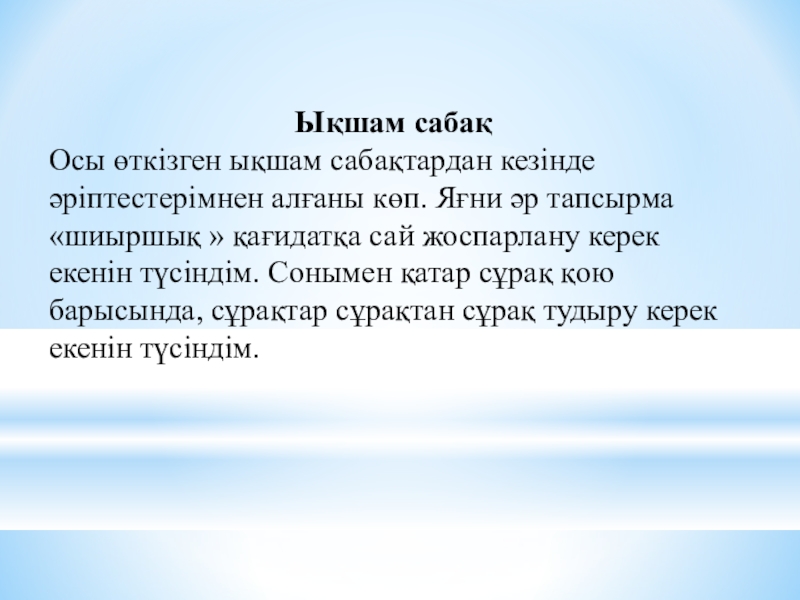 Ықшам сабақ

Осы өткізген ықшам сабақтардан кезінде әріптестерімнен алғаны көп. Яғни әр тапсырма «шиыршық » қағидатқа сай жоспарлану керек екенін түсіндім. Сонымен қатар сұрақ қою барысында, сұрақтар сұрақтан сұрақ тудыру керек екенін түсіндім.